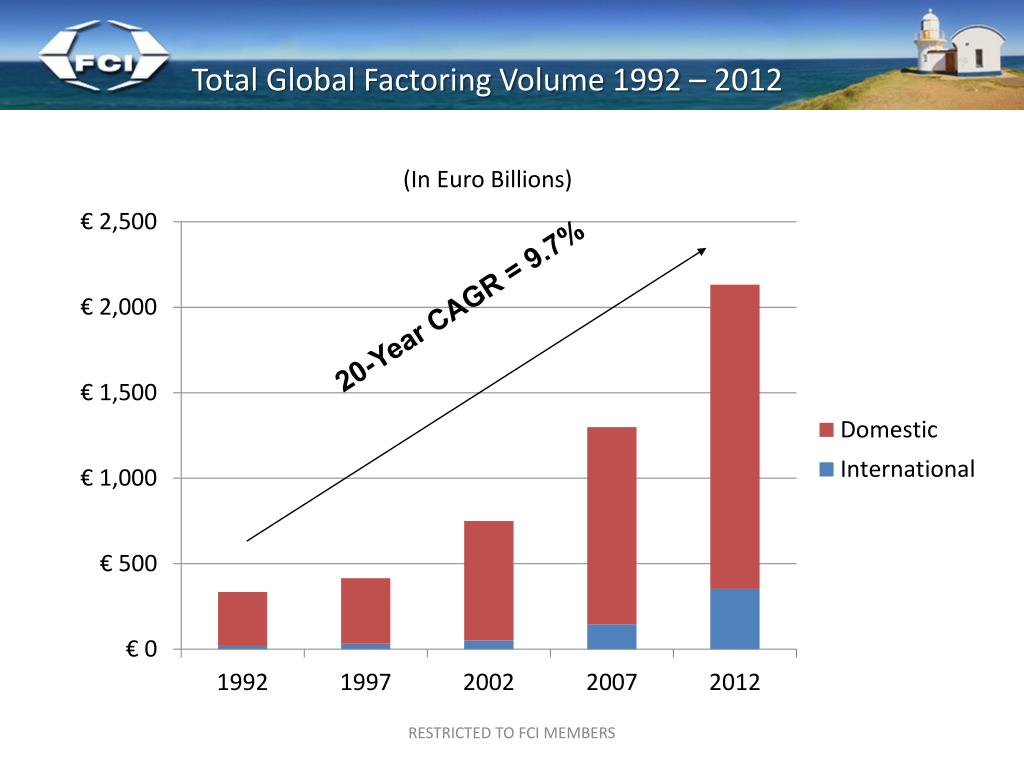 FCI

Total Global Factoring Volume 1992 – 2012

(In Euro Billions)

€ 2,500
€ 2,000
€ 1,500
€ 1,000
€ 500
€ 0

20-Year CAGR = 9.7%

1992
1997
2002
2007
2012

Domestic
International

RESTRICTED TO FCI MEMBERS